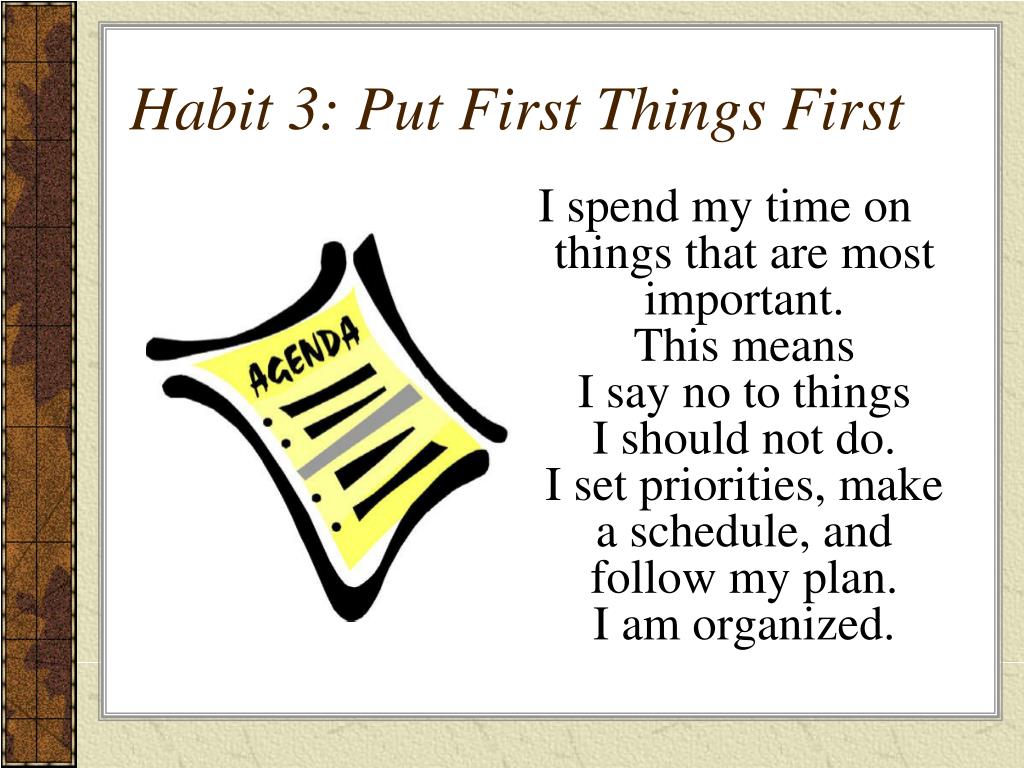 Habit 3: Put First Things First

AGENDA

I spend my time on things that are most important.
This means
I say no to things
I should not do.
I set priorities, make a schedule, and follow my plan.
I am organized.